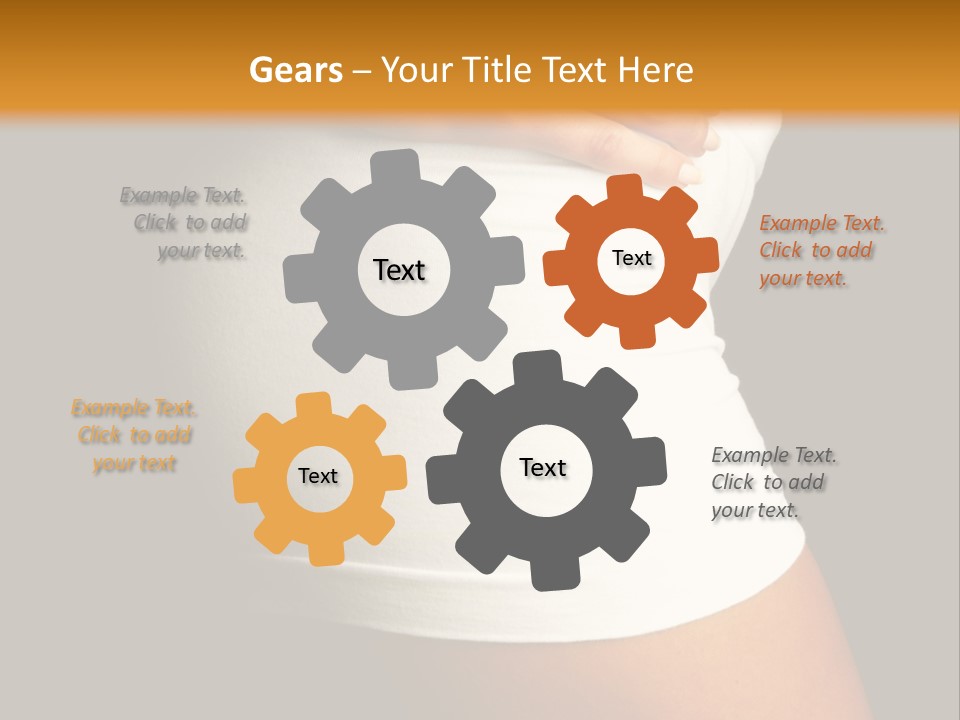 Gears – Your Title Text Here

Example Text. Click to add your text.

Text

Text

Example Text. Click to add your text.

Example Text. Click to add your text

Text

Text

Example Text. Click to add your text.